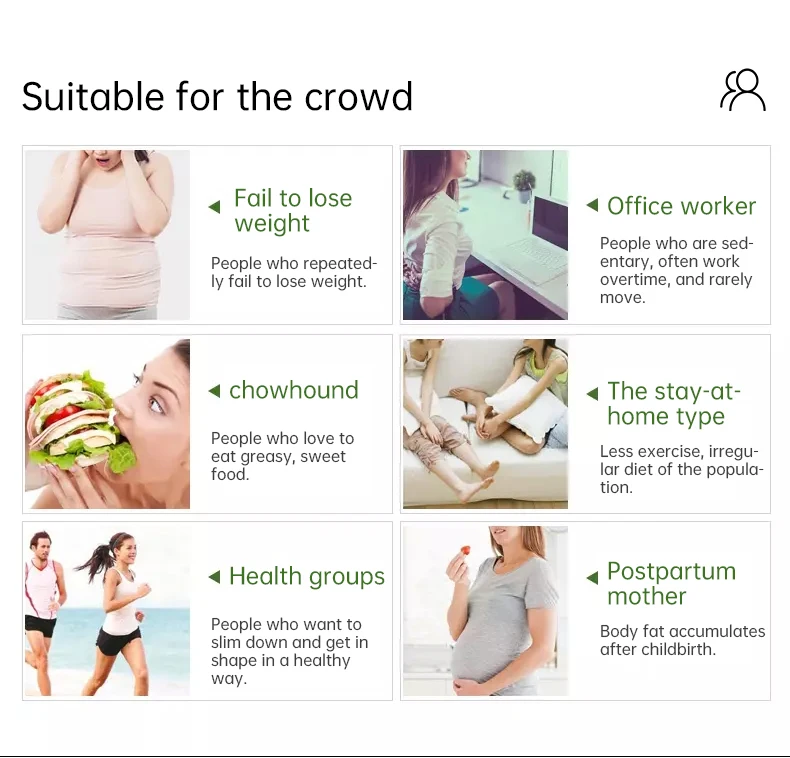 Suitable for the crowd

Fail to lose weight

People who repeatedly fail to lose weight.

Office worker

People who are sedentary, often work overtime, and rarely move.

chowhound

People who love to eat greasy, sweet food.

The stay-at-home type

Less exercise, irregular diet of the population.

Health groups

People who want to slim down and get in shape in a healthy way.

Postpartum mother

Body fat accumulates after childbirth.